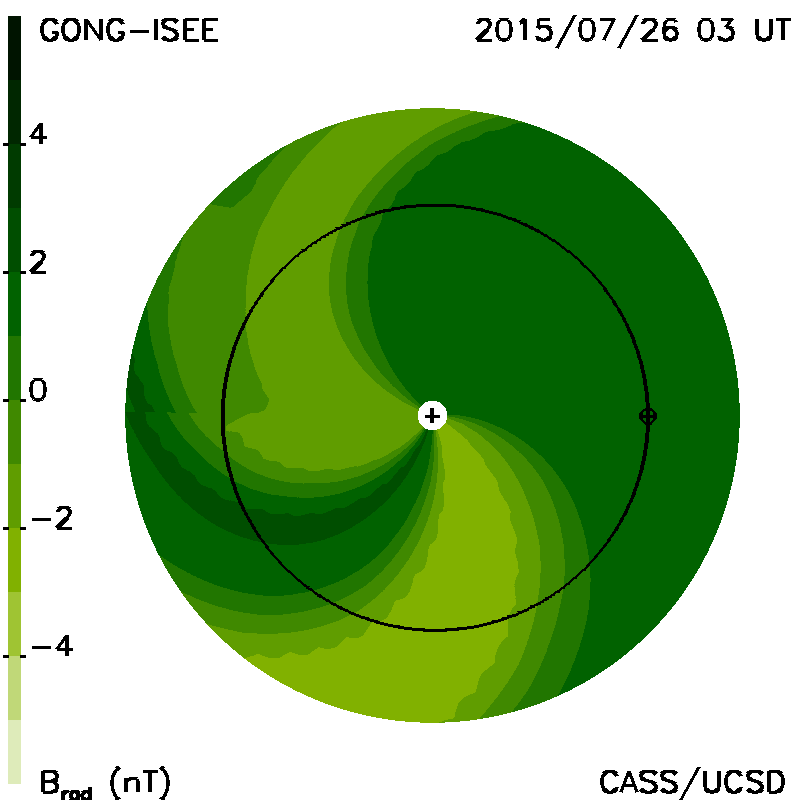 GONG-ISEE

2015/07/26 03 UT

4

2

0

−2

−4

$B_{rad}$ (nT)

CASS/UCSD